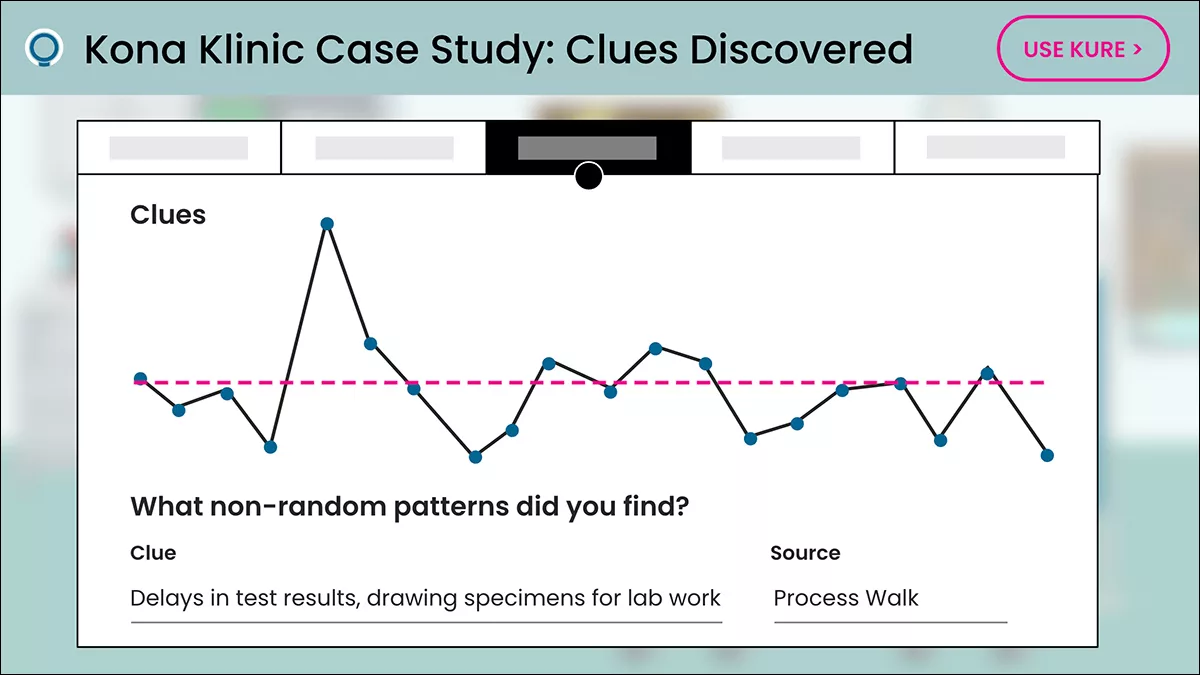 Kona Klinic Case Study: Clues Discovered

USE KURE >

Clues

What non-random patterns did you find?

Clue

Delays in test results, drawing specimens for lab work

Source

Process Walk